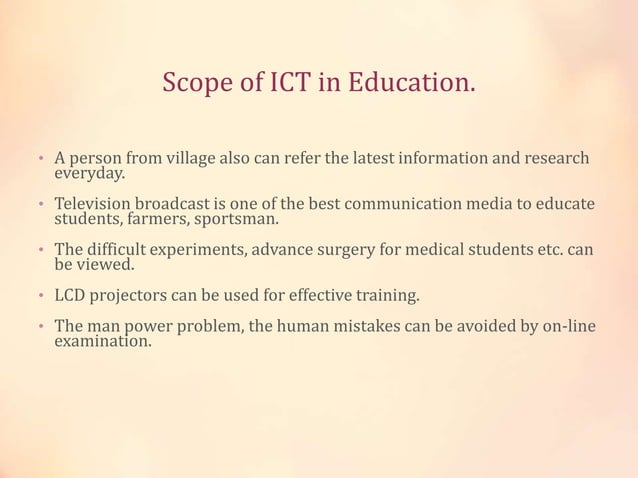 Scope of ICT in Education.

• A person from village also can refer the latest information and research everyday.

• Television broadcast is one of the best communication media to educate students, farmers, sportsman.

• The difficult experiments, advance surgery for medical students etc. can be viewed.

• LCD projectors can be used for effective training.

• The man power problem, the human mistakes can be avoided by on-line examination.